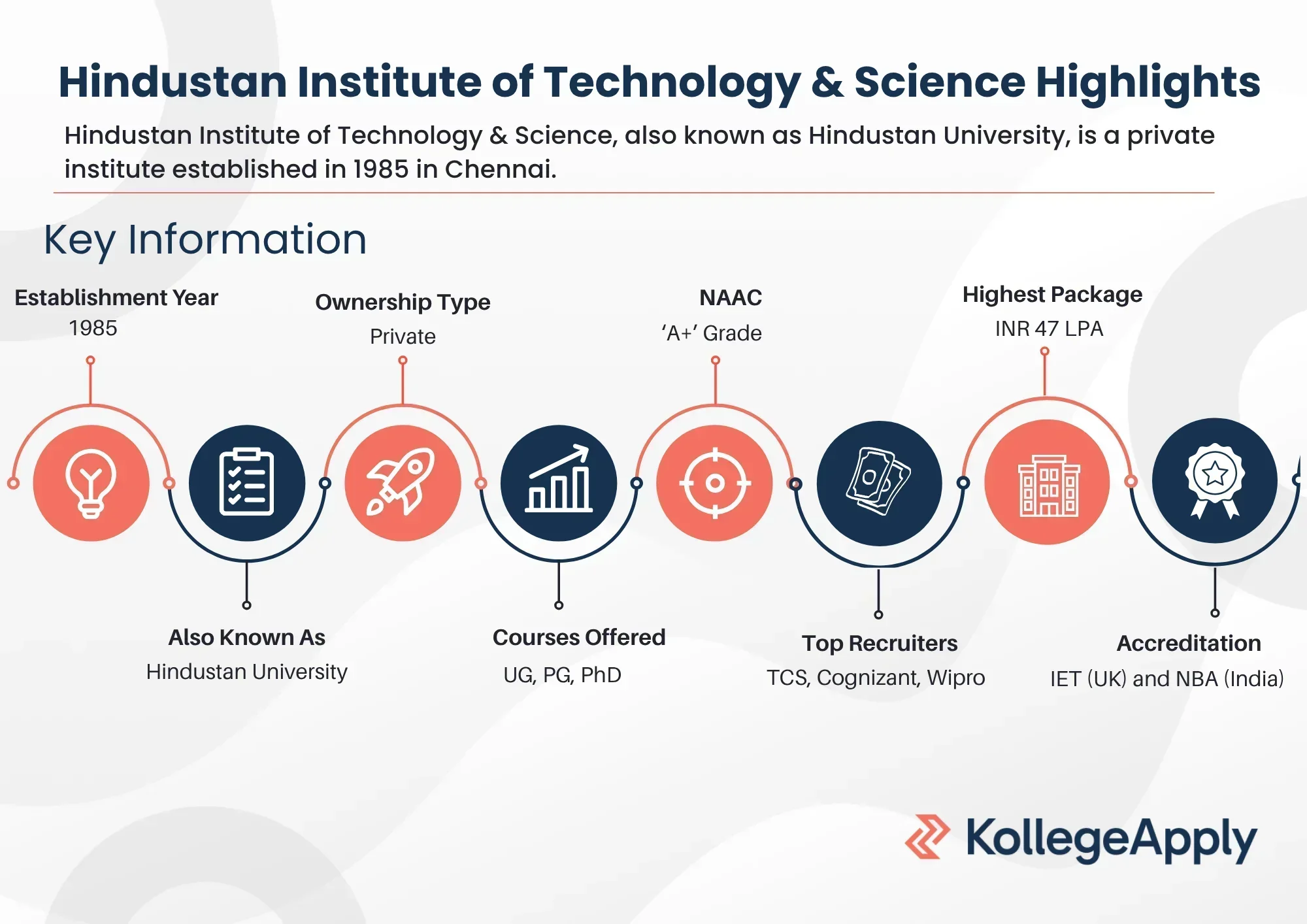 Hindustan Institute of Technology & Science Highlights

Hindustan Institute of Technology & Science, also known as Hindustan University, is a private institute established in 1985 in Chennai.

Key Information

Establishment Year
1985

Ownership Type
Private

NAAC
'A+' Grade

Highest Package
INR 47 LPA

Also Known As
Hindustan University

Courses Offered
UG, PG, PhD

Top Recruiters
TCS, Cognizant, Wipro

Accreditation
IET (UK) and NBA (India)

KollegeApply